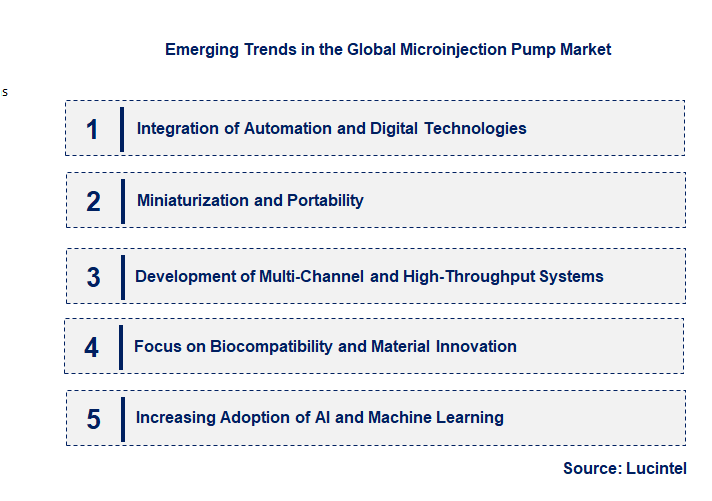 Emerging Trends in the Global Microinjection Pump Market

s

1 Integration of Automation and Digital Technologies

2 Miniaturization and Portability

3 Development of Multi-Channel and High-Throughput Systems

4 Focus on Biocompatibility and Material Innovation

5 Increasing Adoption of AI and Machine Learning

Source: Lucintel